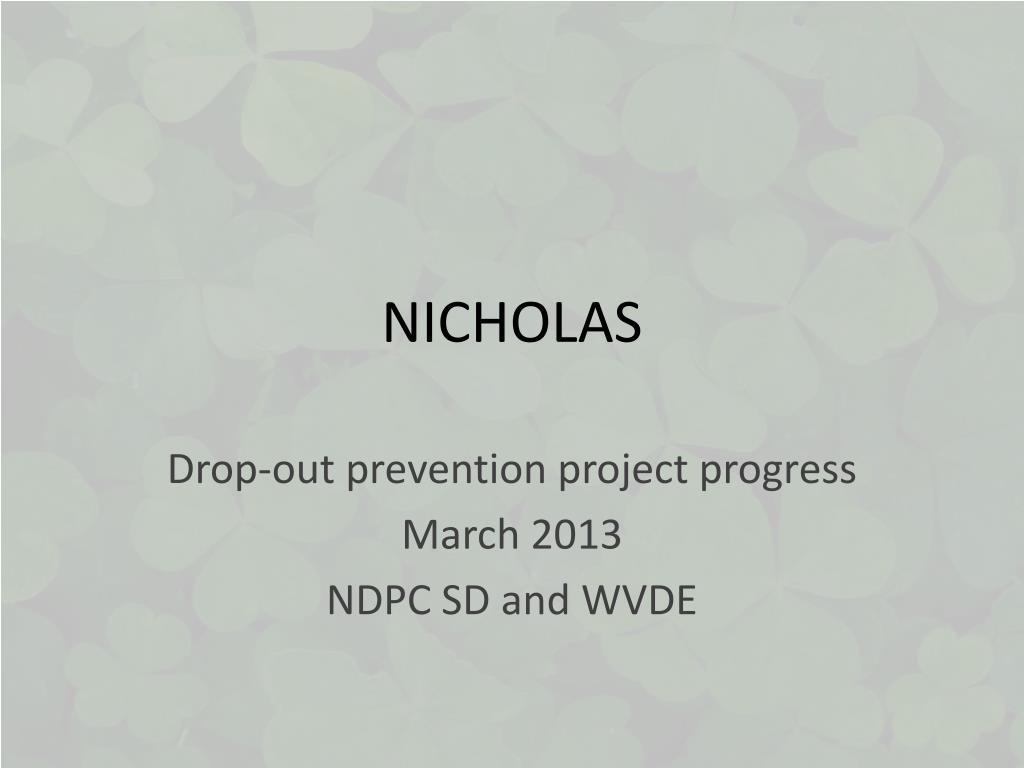 NICHOLAS

Drop-out prevention project progress
March 2013
NDPC SD and WVDE